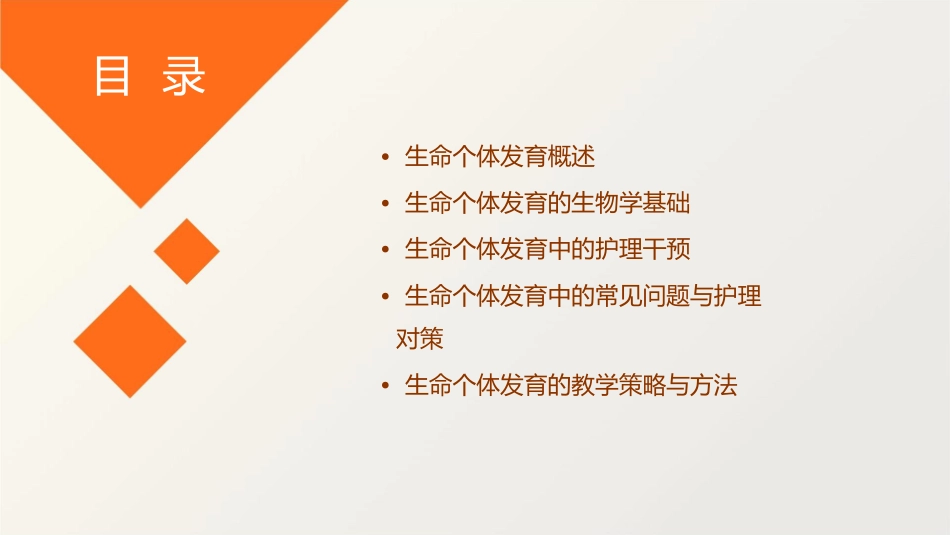 目 录

• 生命个体发育概述
• 生命个体发育的生物学基础
• 生命个体发育中的护理干预
• 生命个体发育中的常见问题与护理对策
• 生命个体发育的教学策略与方法